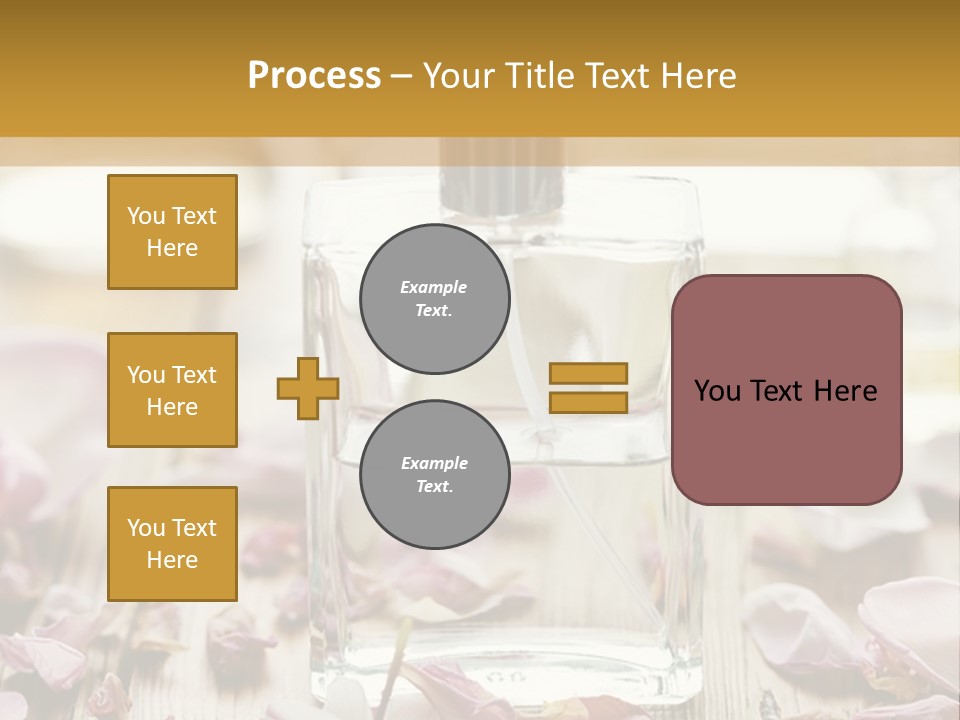 Process – Your Title Text Here

You Text Here

You Text Here

You Text Here

Example Text.

Example Text.

You Text Here